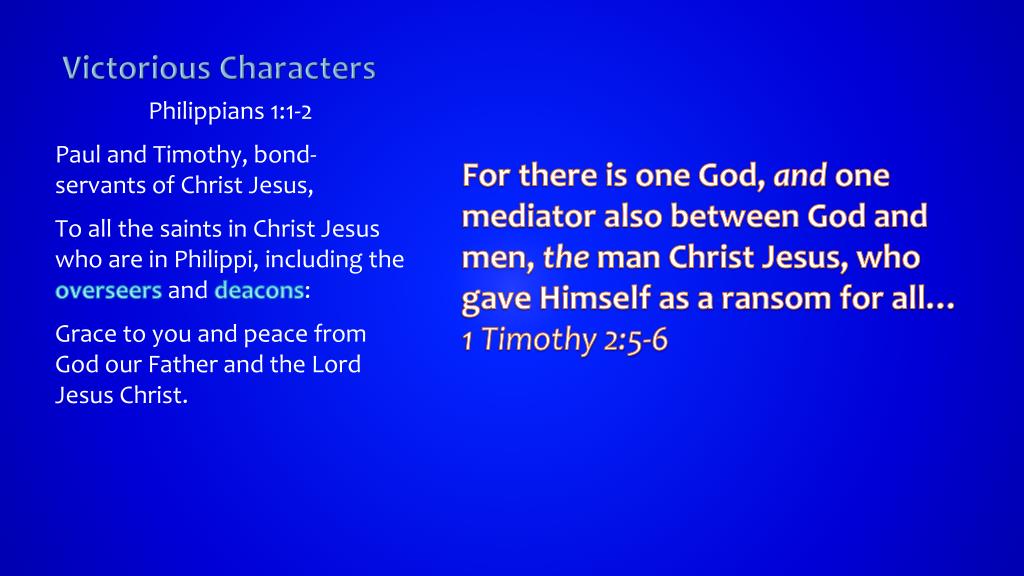 Victorious Characters

Philippians 1:1-2

Paul and Timothy, bond-servants of Christ Jesus,

To all the saints in Christ Jesus who are in Philippi, including the overseers and deacons:

Grace to you and peace from God our Father and the Lord Jesus Christ.

For there is one God, and one mediator also between God and men, the man Christ Jesus, who gave Himself as a ransom for all…
1 Timothy 2:5-6